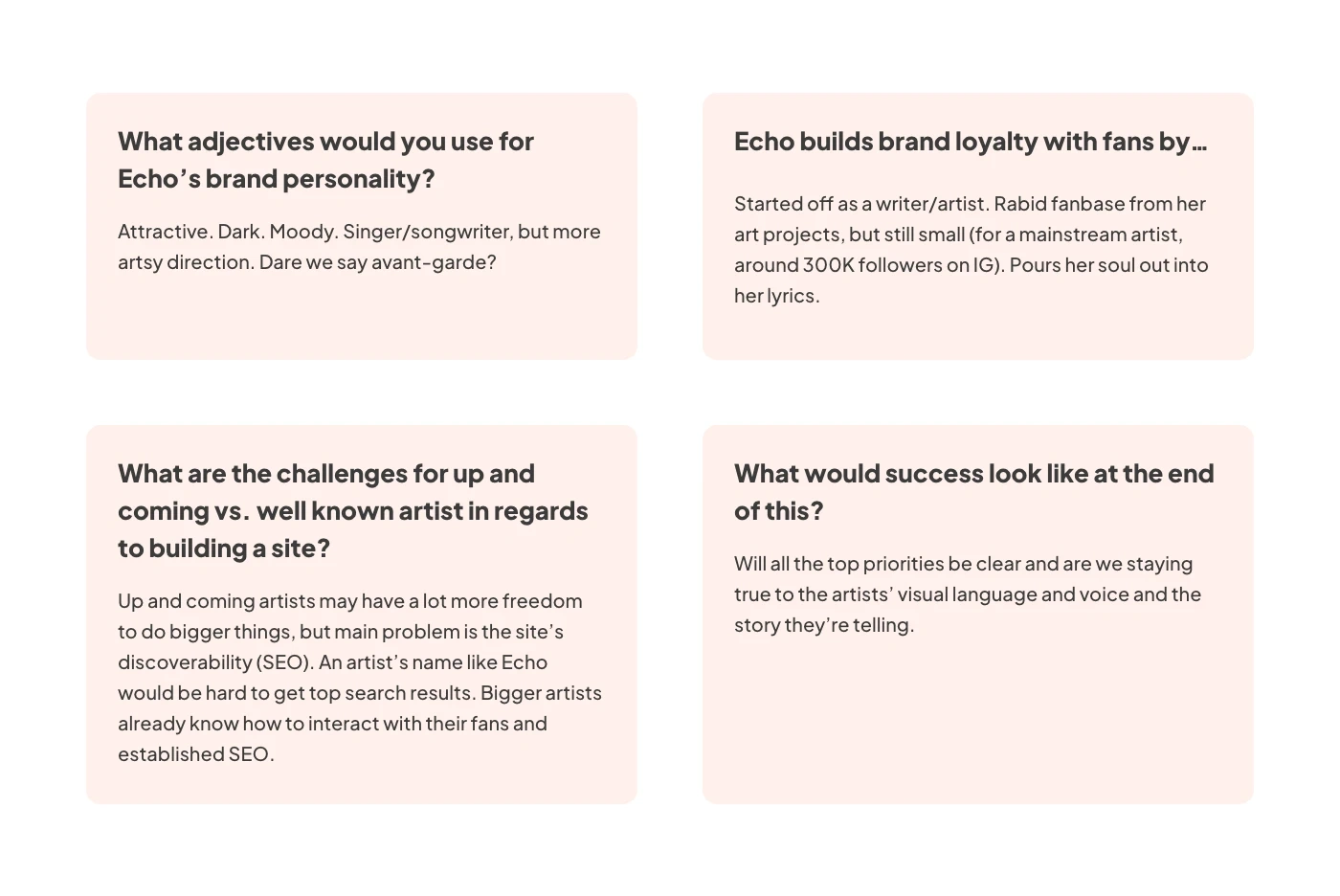 What adjectives would you use for Echo’s brand personality?

Attractive. Dark. Moody. Singer/songwriter, but more artsy direction. Dare we say avant-garde?

Echo builds brand loyalty with fans by…

Started off as a writer/artist. Rabid fanbase from her art projects, but still small (for a mainstream artist, around 300K followers on IG). Pours her soul out into her lyrics.

What are the challenges for up and coming vs. well known artist in regards to building a site?

Up and coming artists may have a lot more freedom to do bigger things, but main problem is the site’s discoverability (SEO). An artist’s name like Echo would be hard to get top search results. Bigger artists already know how to interact with their fans and established SEO.

What would success look like at the end of this?

Will all the top priorities be clear and are we staying true to the artists’ visual language and voice and the story they’re telling.